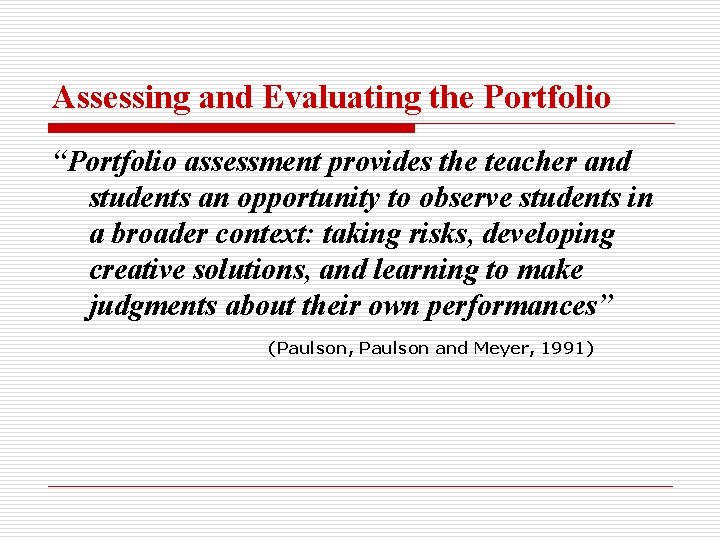 Assessing and Evaluating the Portfolio

“Portfolio assessment provides the teacher and students an opportunity to observe students in a broader context: taking risks, developing creative solutions, and learning to make judgments about their own performances”

(Paulson, Paulson and Meyer, 1991)